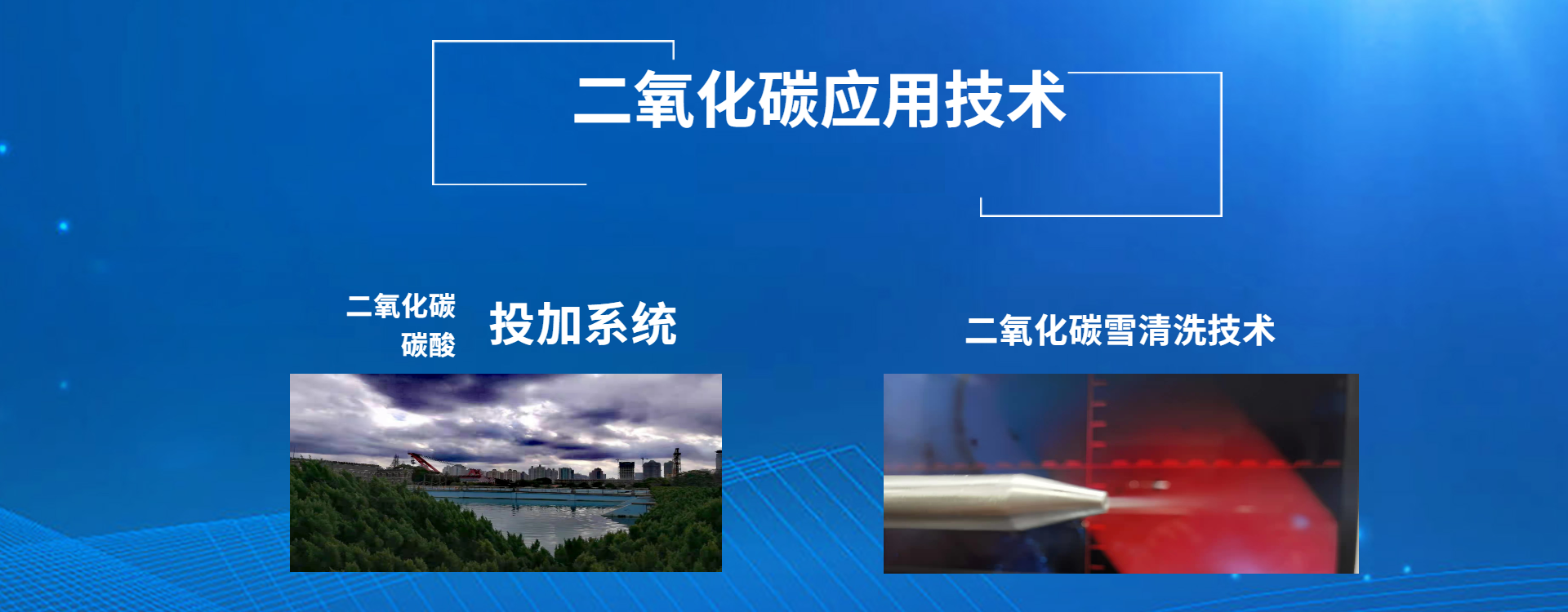 二氧化碳应用技术

二氧化碳
碳酸
投加系统

二氧化碳雪清洗技术